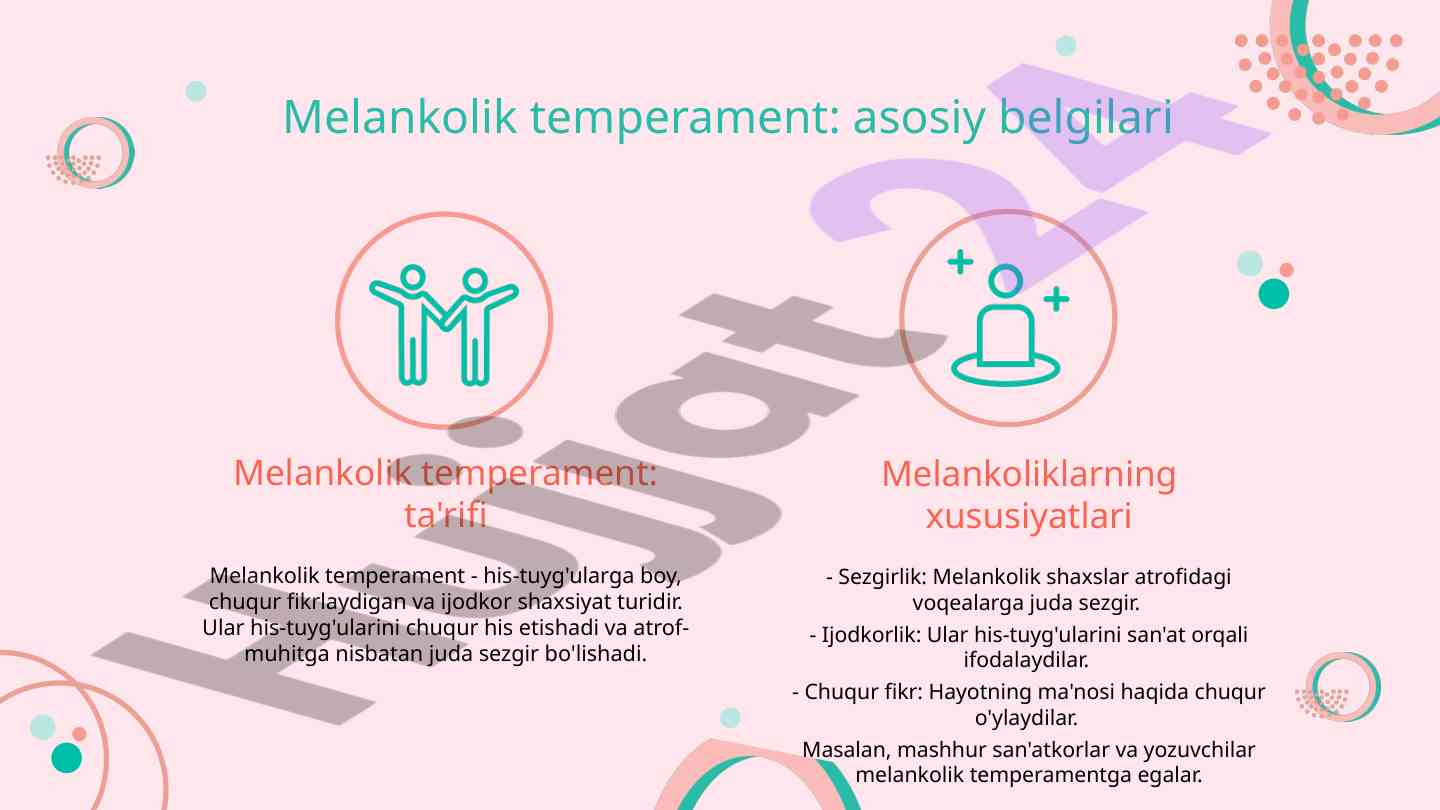 Melankolik temperament: asosiy belgilari

Hujjat24

Melankolik temperament: ta'rifi

Melankolik temperament - his-tuyg'ularga boy, chuqur fikrlaydigan va ijodkor shaxsiyat turidir. Ular his-tuyg'ularini chuqur his etishadi va atrof-muhitga nisbatan juda sezgir bo'lishadi.

Melankoliklarning xususiyatlari

- Sezgirlik: Melankolik shaxslar atrofidagi voqealarga juda sezgir.

- Ijodkorlik: Ular his-tuyg'ularini san'at orqali ifodalaydilar.

- Chuqur fikr: Hayotning ma'nosi haqida chuqur o'ylaydilar.

Masalan, mashhur san'atkorlar va yozuvchilar melankolik temperamentga egalar.